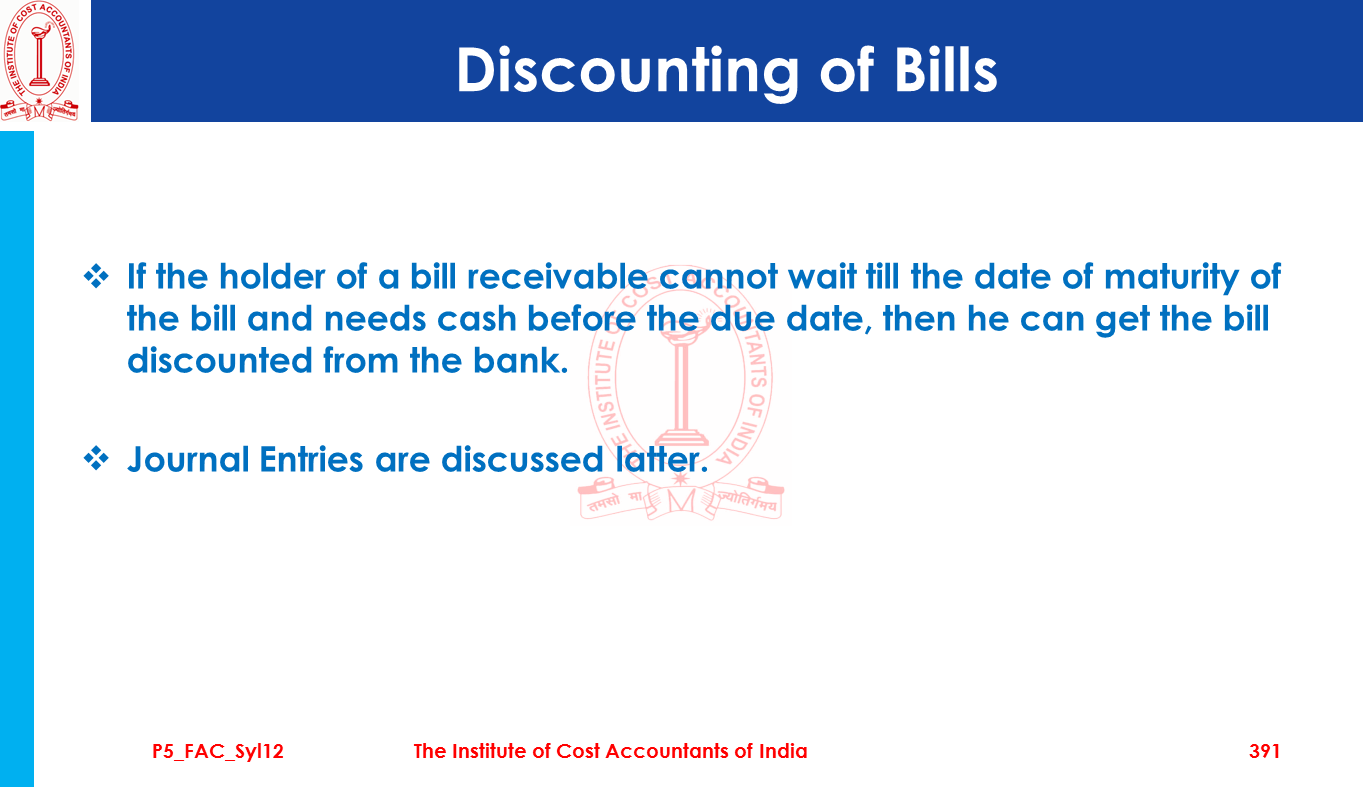 THE INSTITUTE OF COST ACCOUNTANTS OF INDIA
तमसो मा ज्योतिर्गमय

Discounting of Bills

❖ If the holder of a bill receivable cannot wait till the date of maturity of the bill and needs cash before the due date, then he can get the bill discounted from the bank.

❖ Journal Entries are discussed latter.

THE INSTITUTE OF COST ACCOUNTANTS OF INDIA
तमसो मा ज्योतिर्गमय

P5_FAC_Syl12 The Institute of Cost Accountants of India 391